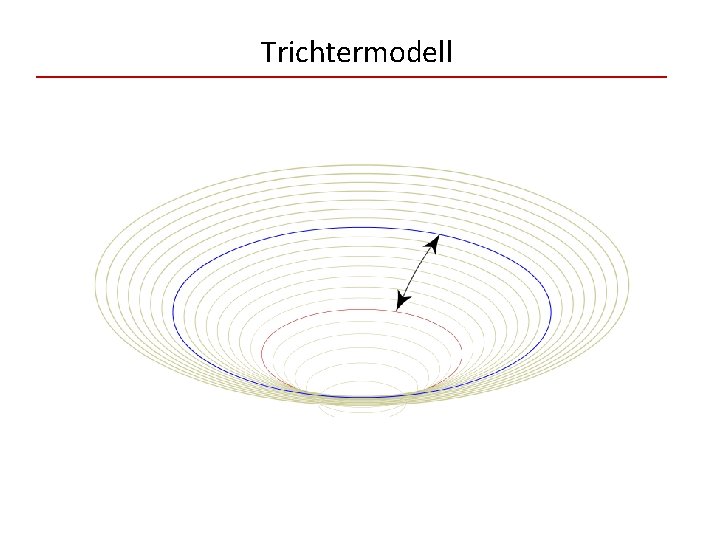 Trichtermodell